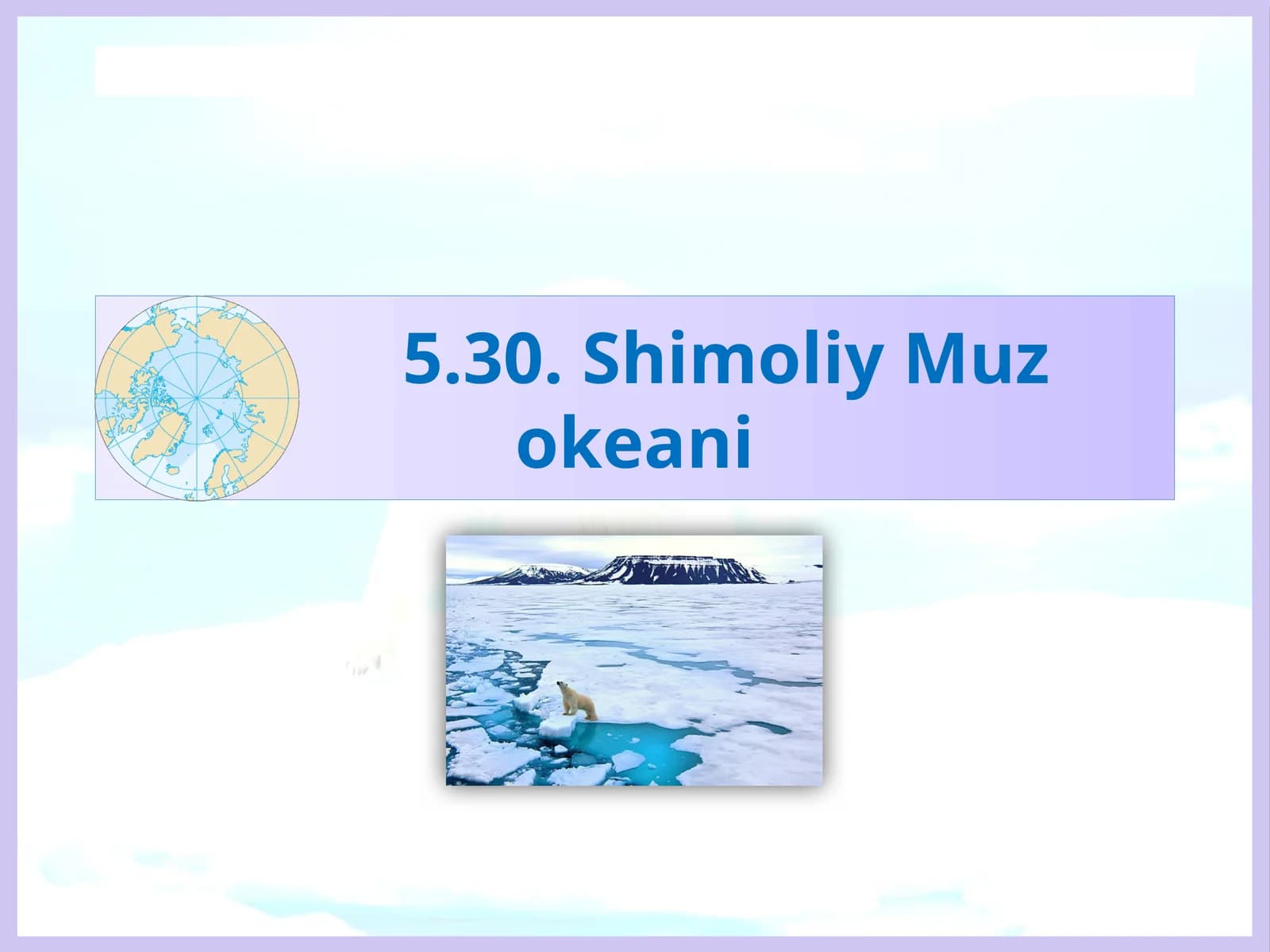 5.30. Shimoliy Muz okeani